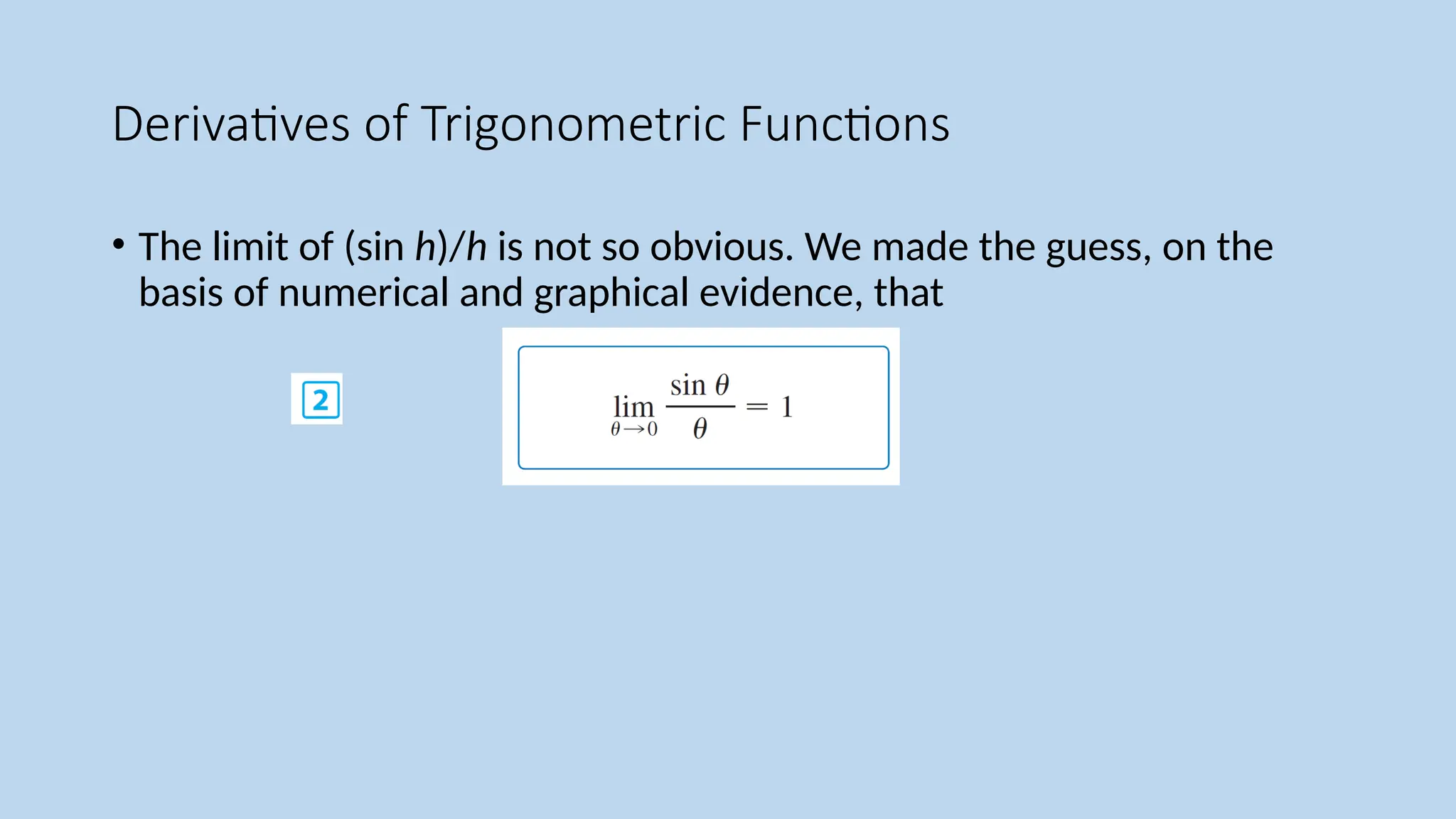 Derivatives of Trigonometric Functions

• The limit of (sin $h$)/$h$ is not so obvious. We made the guess, on the basis of numerical and graphical evidence, that

2

$\lim_{\theta \to 0} \frac{\sin \theta}{\theta} = 1$